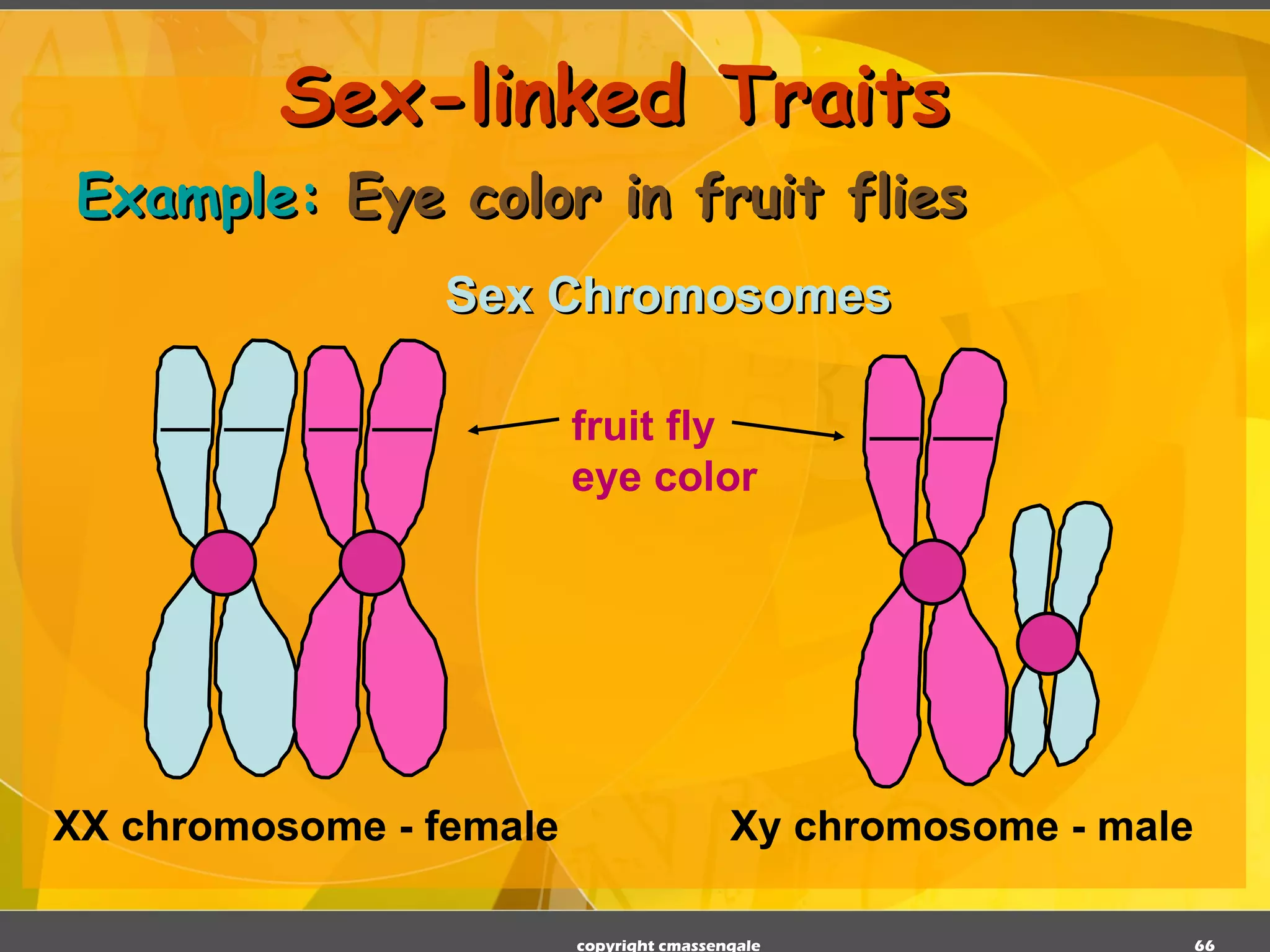 Sex-linked Traits

Example: Eye color in fruit flies

Sex Chromosomes

fruit fly eye color

XX chromosome - female

Xy chromosome - male

copyright cmassengale

66